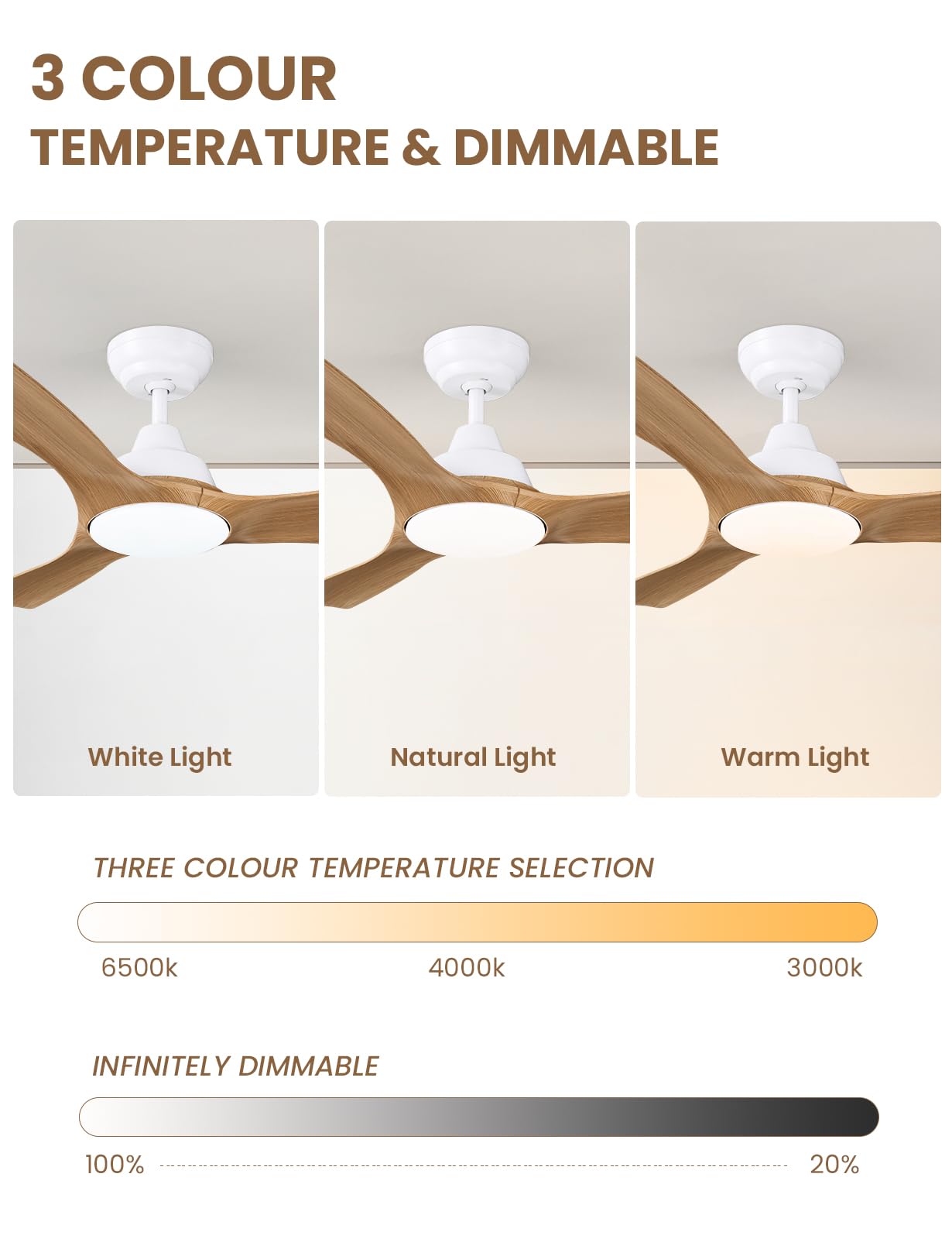 3 COLOUR
TEMPERATURE & DIMMABLE

White Light

Natural Light

Warm Light

THREE COLOUR TEMPERATURE SELECTION

6500k 4000k 3000k

INFINITELY DIMMABLE

100% 20%